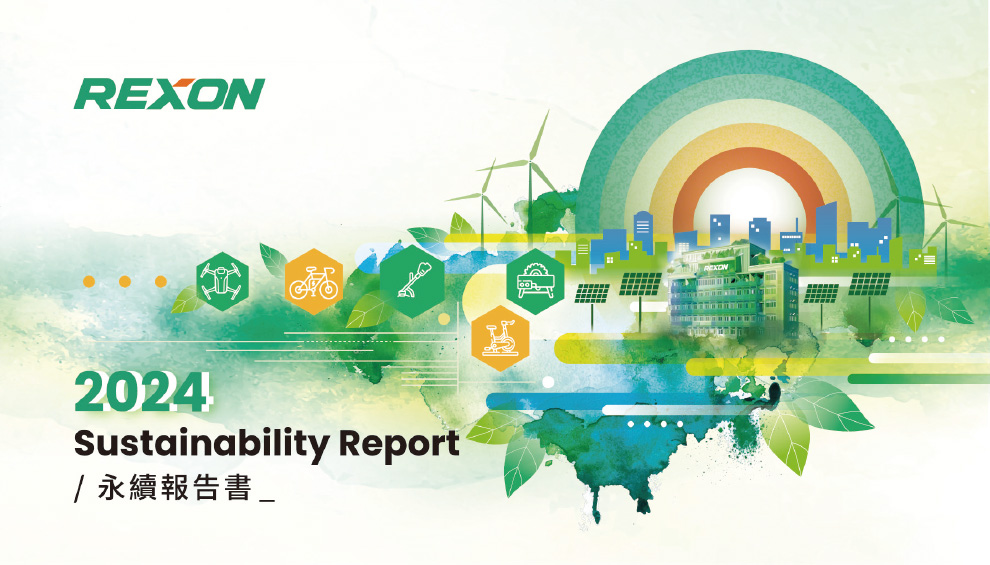 REXON

REXON

2024
Sustainability Report
/ 永續報告書 _